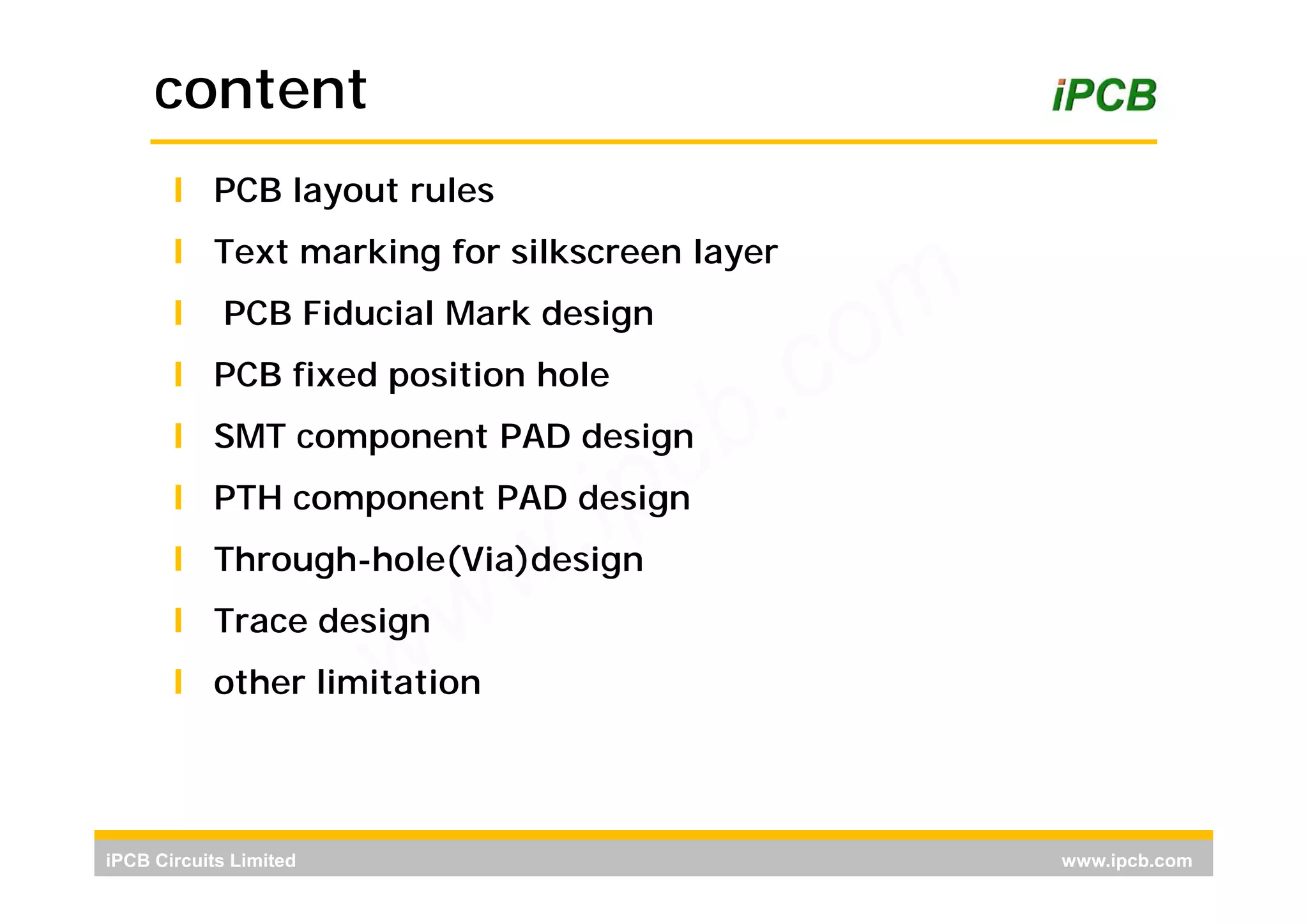 content

iPCB

l PCB layout rules

l Text marking for silkscreen layer

l PCB Fiducial Mark design

l PCB fixed position hole

l SMT component PAD design

l PTH component PAD design

l Through-hole(Via)design

l Trace design

l other limitation

www.ipcb.com

iPCB Circuits Limited

www.ipcb.com